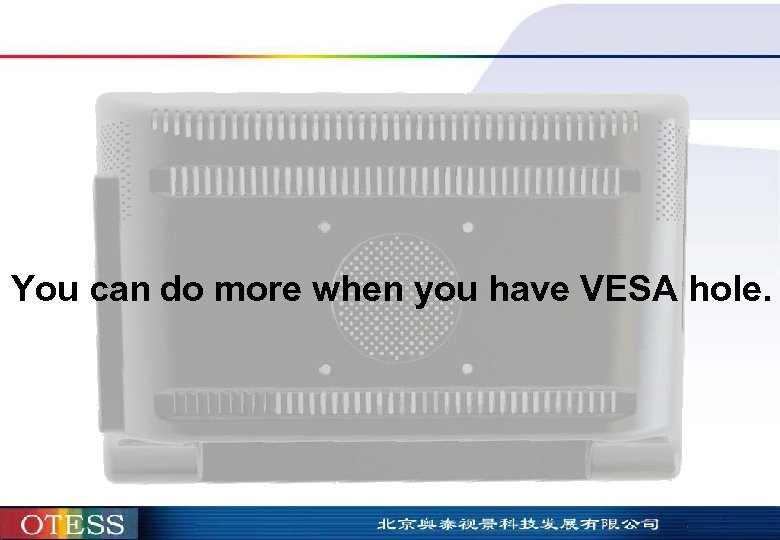 You can do more when you have VESA hole.

OTESS

北京奥泰视景科技发展有限公司